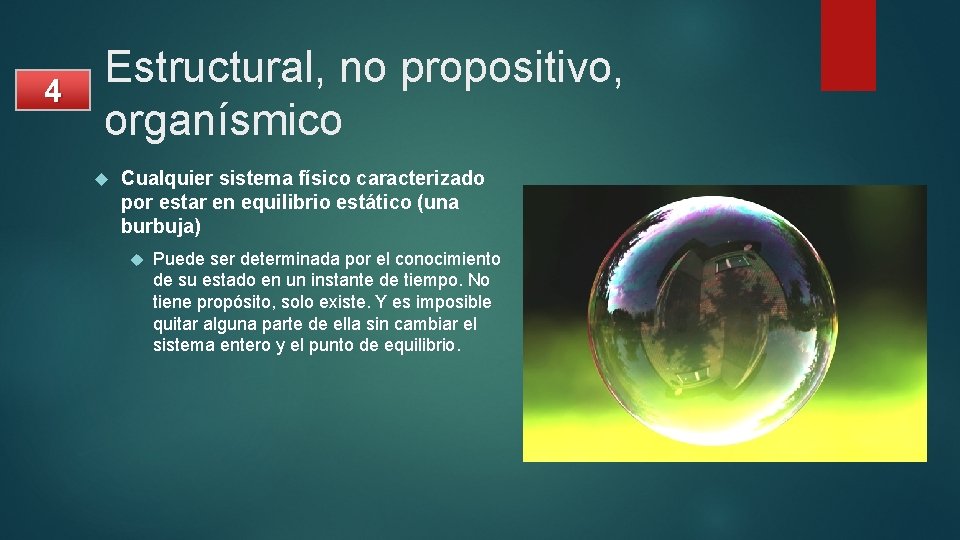 4

Estructural, no propositivo, organísmico

Cualquier sistema físico caracterizado por estar en equilibrio estático (una burbuja)

Puede ser determinada por el conocimiento de su estado en un instante de tiempo. No tiene propósito, solo existe. Y es imposible quitar alguna parte de ella sin cambiar el sistema entero y el punto de equilibrio.